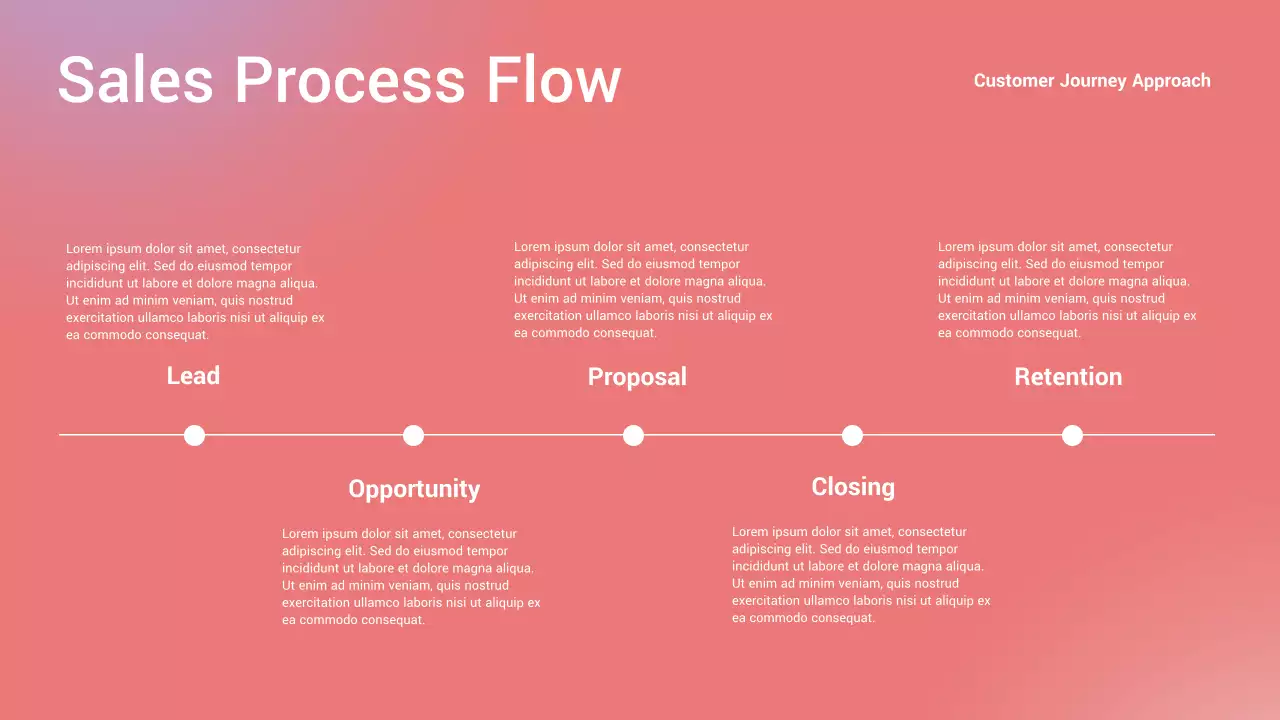 Sales Process Flow

Customer Journey Approach

Lorem ipsum dolor sit amet, consectetur adipiscing elit. Sed do eiusmod tempor incididunt ut labore et dolore magna aliqua. Ut enim ad minim veniam, quis nostrud exercitation ullamco laboris nisi ut aliquip ex ea commodo consequat.

Lead

Lorem ipsum dolor sit amet, consectetur adipiscing elit. Sed do eiusmod tempor incididunt ut labore et dolore magna aliqua. Ut enim ad minim veniam, quis nostrud exercitation ullamco laboris nisi ut aliquip ex ea commodo consequat.

Proposal

Lorem ipsum dolor sit amet, consectetur adipiscing elit. Sed do eiusmod tempor incididunt ut labore et dolore magna aliqua. Ut enim ad minim veniam, quis nostrud exercitation ullamco laboris nisi ut aliquip ex ea commodo consequat.

Retention

Opportunity

Lorem ipsum dolor sit amet, consectetur adipiscing elit. Sed do eiusmod tempor incididunt ut labore et dolore magna aliqua. Ut enim ad minim veniam, quis nostrud exercitation ullamco laboris nisi ut aliquip ex ea commodo consequat.

Closing

Lorem ipsum dolor sit amet, consectetur adipiscing elit. Sed do eiusmod tempor incididunt ut labore et dolore magna aliqua. Ut enim ad minim veniam, quis nostrud exercitation ullamco laboris nisi ut aliquip ex ea commodo consequat.